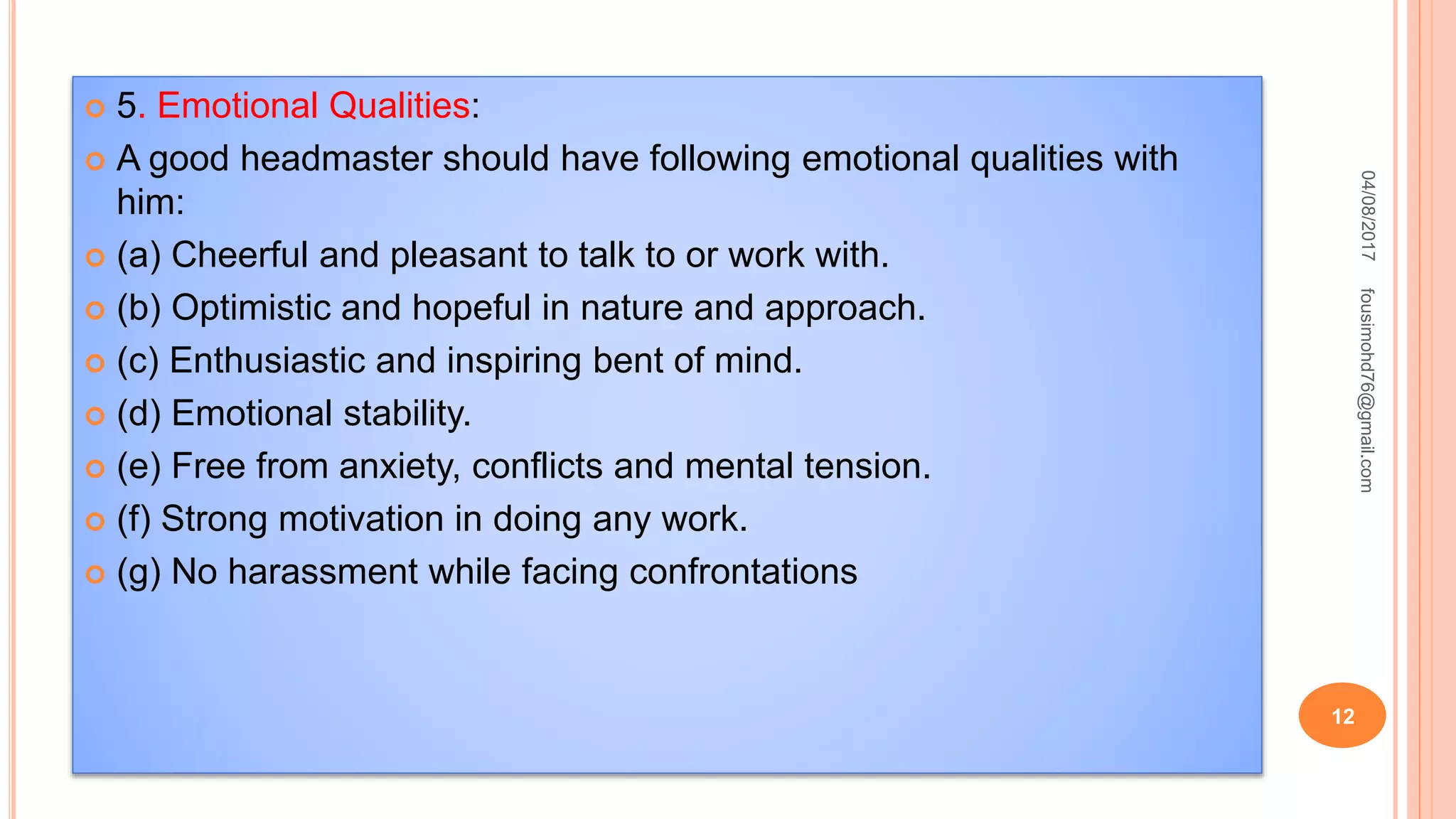 5. Emotional Qualities:

A good headmaster should have following emotional qualities with him:

(a) Cheerful and pleasant to talk to or work with.

(b) Optimistic and hopeful in nature and approach.

(c) Enthusiastic and inspiring bent of mind.

(d) Emotional stability.

(e) Free from anxiety, conflicts and mental tension.

(f) Strong motivation in doing any work.

(g) No harassment while facing confrontations

04/08/2017

fousimohd76@gmail.com

12